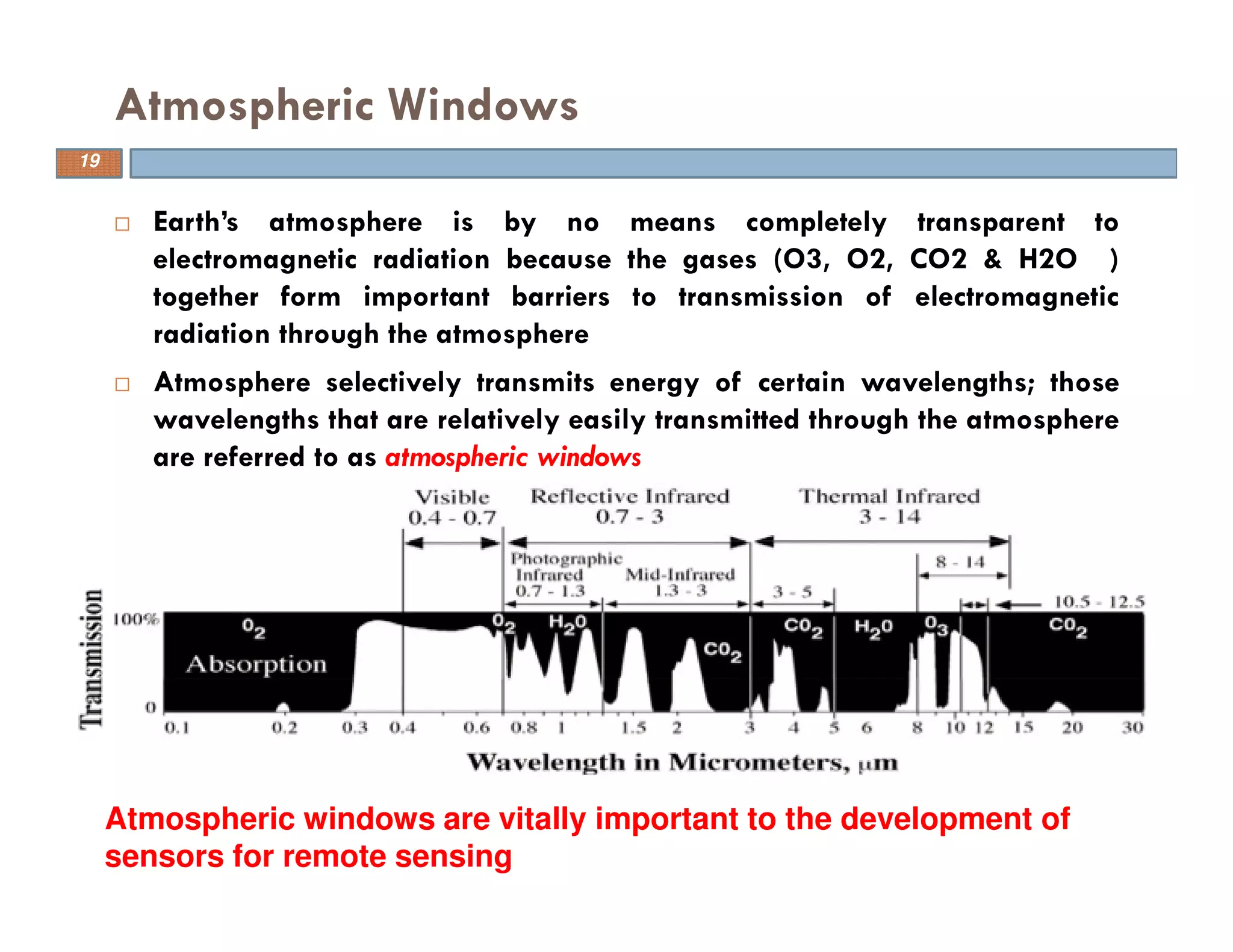 Atmospheric Windows

19

□ Earth's atmosphere is by no means completely transparent to electromagnetic radiation because the gases (O3, O2, CO2 & H2O ) together form important barriers to transmission of electromagnetic radiation through the atmosphere

□ Atmosphere selectively transmits energy of certain wavelengths; those wavelengths that are relatively easily transmitted through the atmosphere are referred to as atmospheric windows

Visible
0.4 - 0.7

Reflective Infrared
0.7 - 3

Thermal Infrared
3 - 14

Photographic Infrared
0.7 - 1.3

Mid-Infrared
1.3 - 3

3 - 5

8 - 14

10.5 - 12.5

Transmission

100%

0

$O_2$

Absorption

$O_2$

$H_2O$

$CO_2$

$CO_2$

$H_2O$

$O_3$

$CO_2$

0.1 0.2 0.3 0.4 0.6 0.8 1 1.5 2 3 4 5 6 8 10 12 15 20 30

Wavelength in Micrometers, µm

Atmospheric windows are vitally important to the development of sensors for remote sensing